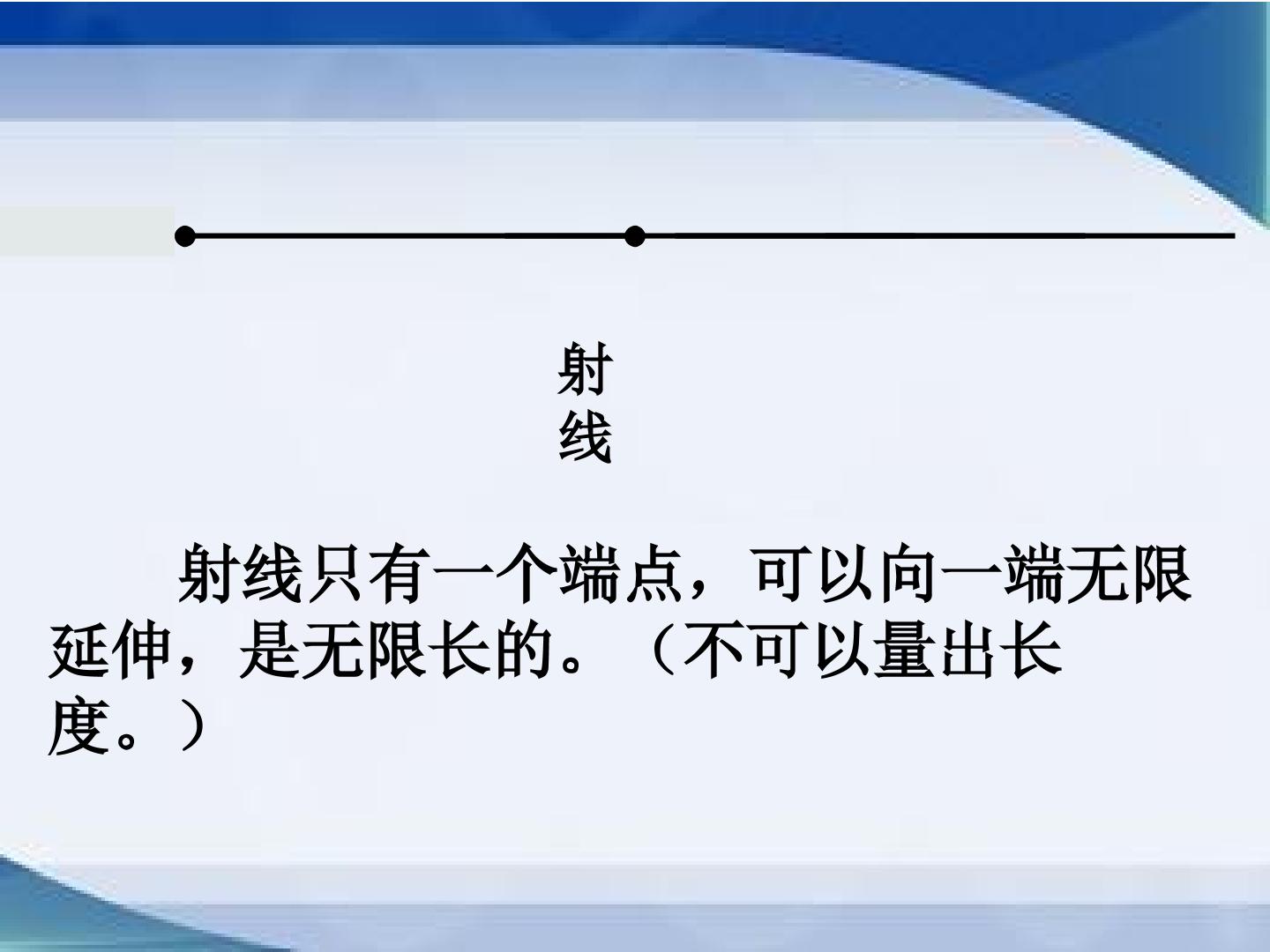 射线

射线只有一个端点，可以向一端无限延伸，是无限长的。（不可以量出长度。）